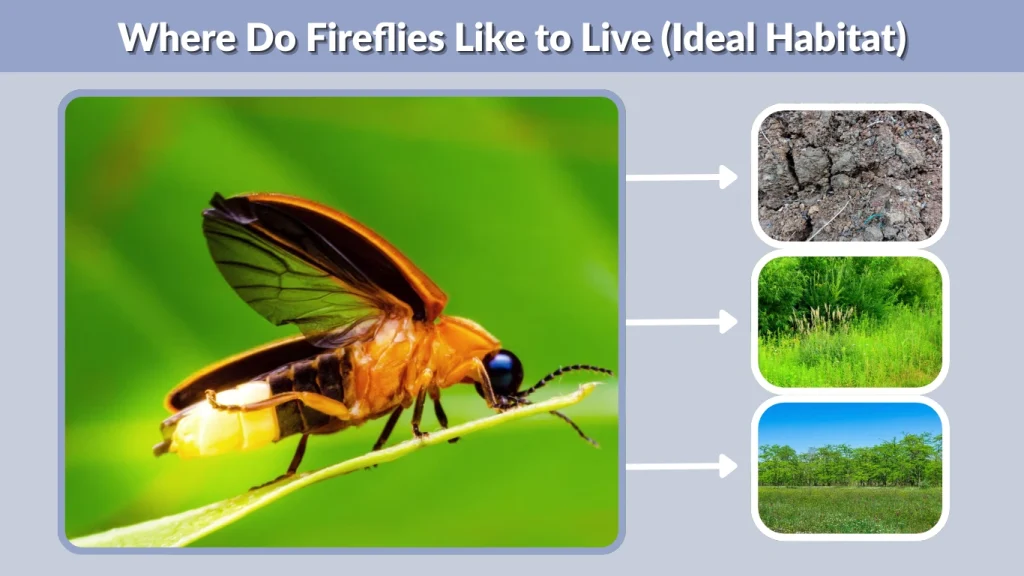 Where Do Fireflies Like to Live (Ideal Habitat)